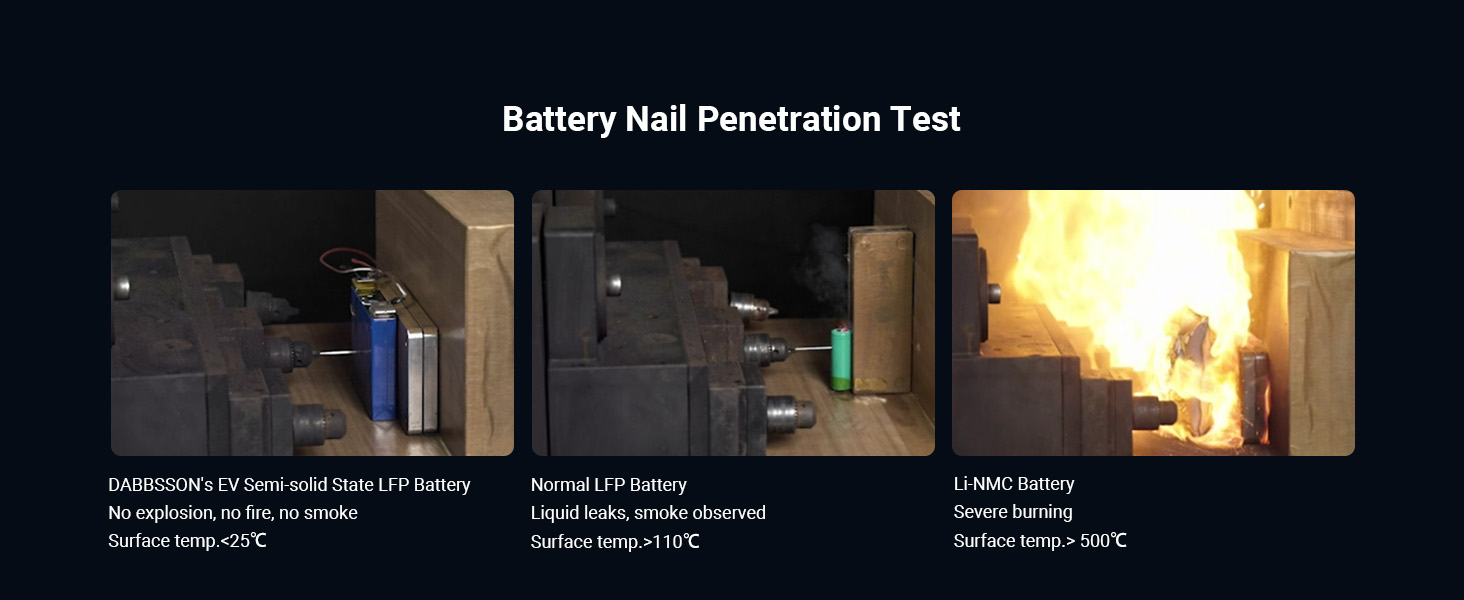 Battery Nail Penetration Test

DABBSSON's EV Semi-solid State LFP Battery
No explosion, no fire, no smoke
Surface temp.<25℃

Normal LFP Battery
Liquid leaks, smoke observed
Surface temp.>110℃

Li-NMC Battery
Severe burning
Surface temp.> 500℃